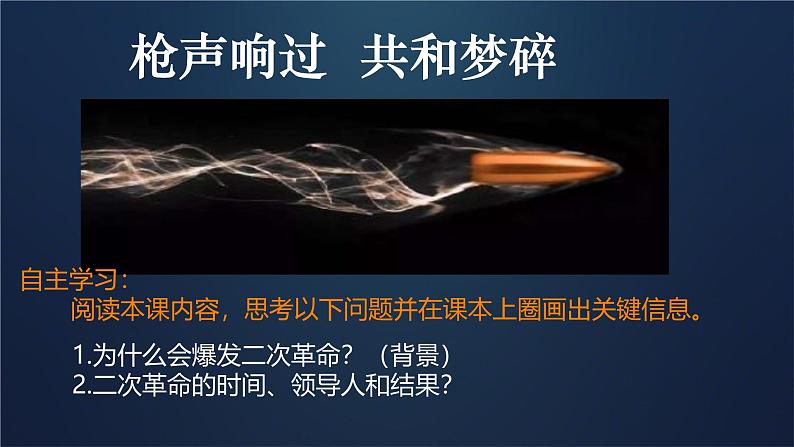 枪声响过 共和梦碎

自主学习：
阅读本课内容，思考以下问题并在课本上圈画出关键信息。

1.为什么会爆发二次革命？（背景）
2.二次革命的时间、领导人和结果？